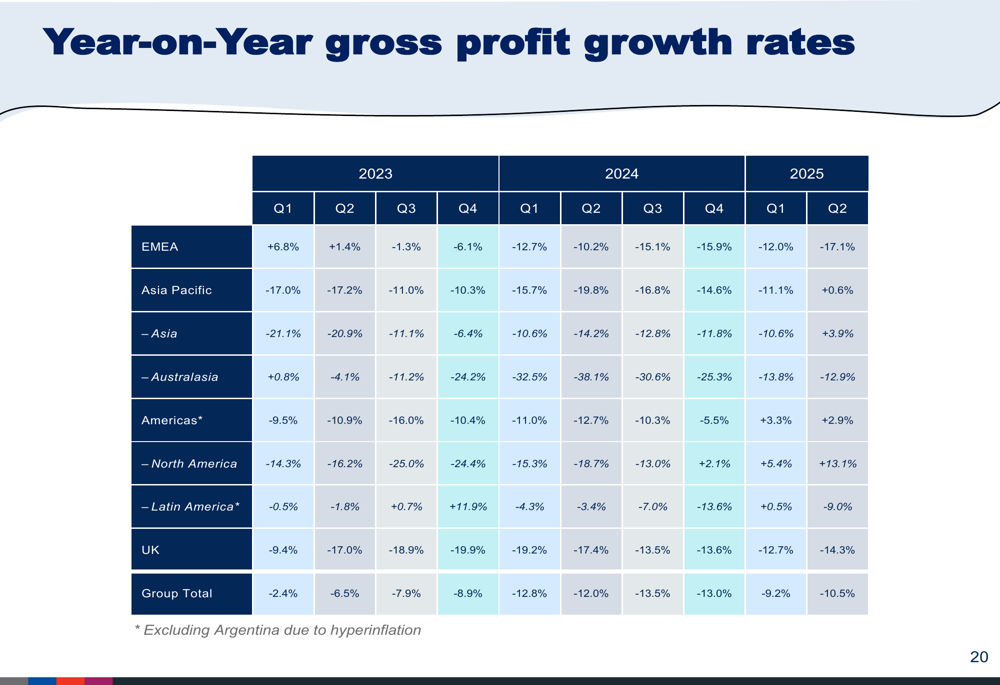 Year-on-Year gross profit growth rates

| | 2023 | | | | 2024 | | | | 2025 | |
|---|---|---|---|---|---|---|---|---|---|---|
| | Q1 | Q2 | Q3 | Q4 | Q1 | Q2 | Q3 | Q4 | Q1 | Q2 |
| EMEA | +6.8% | +1.4% | -1.3% | -6.1% | -12.7% | -10.2% | -15.1% | -15.9% | -12.0% | -17.1% |
| Asia Pacific | -17.0% | -17.2% | -11.0% | -10.3% | -15.7% | -19.8% | -16.8% | -14.6% | -11.1% | +0.6% |
| – Asia | -21.1% | -20.9% | -11.1% | -6.4% | -10.6% | -14.2% | -12.8% | -11.8% | -10.6% | +3.9% |
| – Australasia | +0.8% | -4.1% | -11.2% | -24.2% | -32.5% | -38.1% | -30.6% | -25.3% | -13.8% | -12.9% |
| Americas* | -9.5% | -10.9% | -16.0% | -10.4% | -11.0% | -12.7% | -10.3% | -5.5% | +3.3% | +2.9% |
| – North America | -14.3% | -16.2% | -25.0% | -24.4% | -15.3% | -18.7% | -13.0% | +2.1% | +5.4% | +13.1% |
| – Latin America* | -0.5% | -1.8% | +0.7% | +11.9% | -4.3% | -3.4% | -7.0% | -13.6% | +0.5% | -9.0% |
| UK | -9.4% | -17.0% | -18.9% | -19.9% | -19.2% | -17.4% | -13.5% | -13.6% | -12.7% | -14.3% |
| Group Total | -2.4% | -6.5% | -7.9% | -8.9% | -12.8% | -12.0% | -13.5% | -13.0% | -9.2% | -10.5% |

* Excluding Argentina due to hyperinflation

20